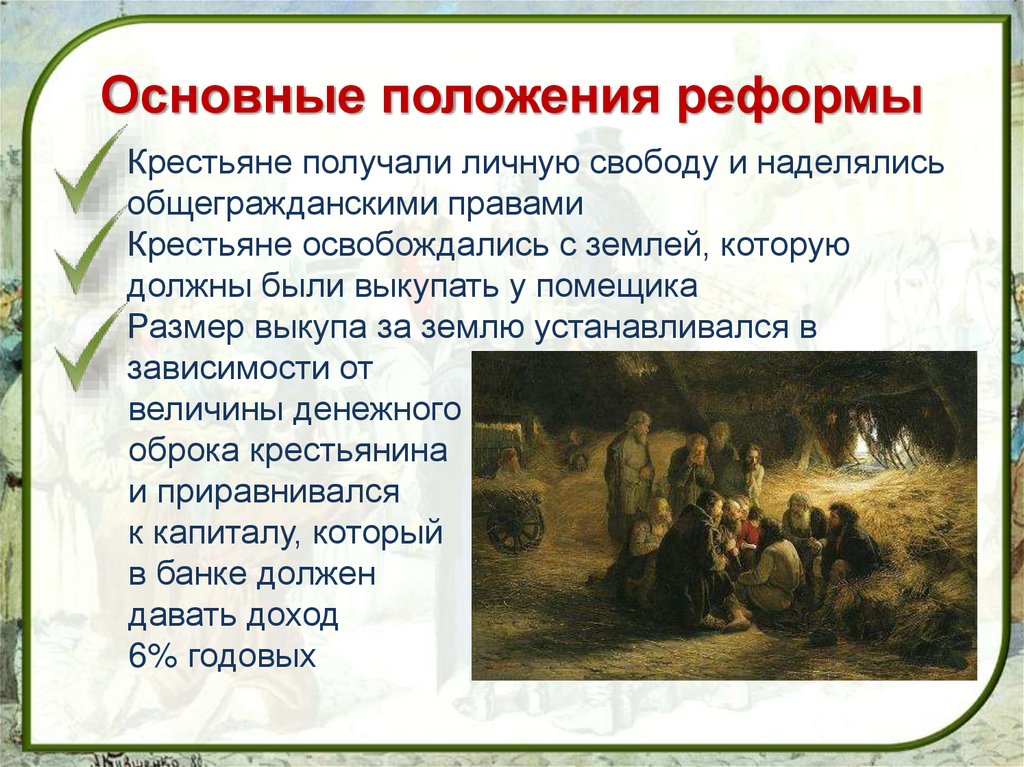 Основные положения реформы

Крестьяне получали личную свободу и наделялись общегражданскими правами

Крестьяне освобождались с землей, которую должны были выкупать у помещика

Размер выкупа за землю устанавливался в зависимости от величины денежного оброка крестьянина и приравнивался к капиталу, который в банке должен давать доход 6% годовых